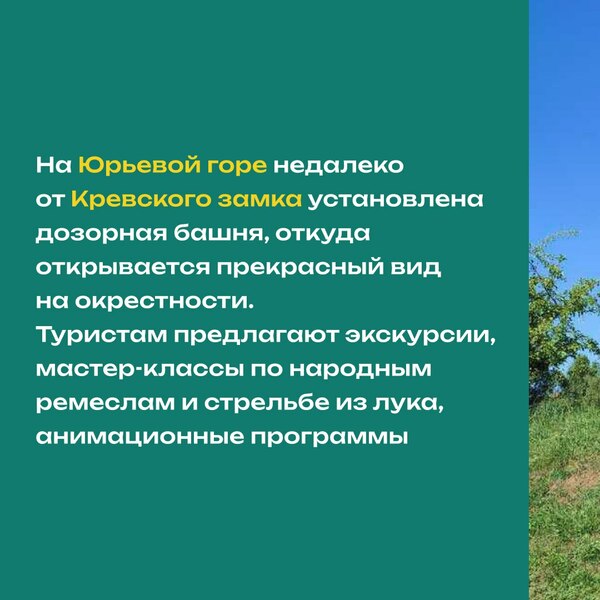 На Юрьевой горе недалеко от Кревского замка установлена дозорная башня, откуда открывается прекрасный вид на окрестности.
Туристам предлагают экскурсии, мастер-классы по народным ремеслам и стрельбе из лука, анимационные программы